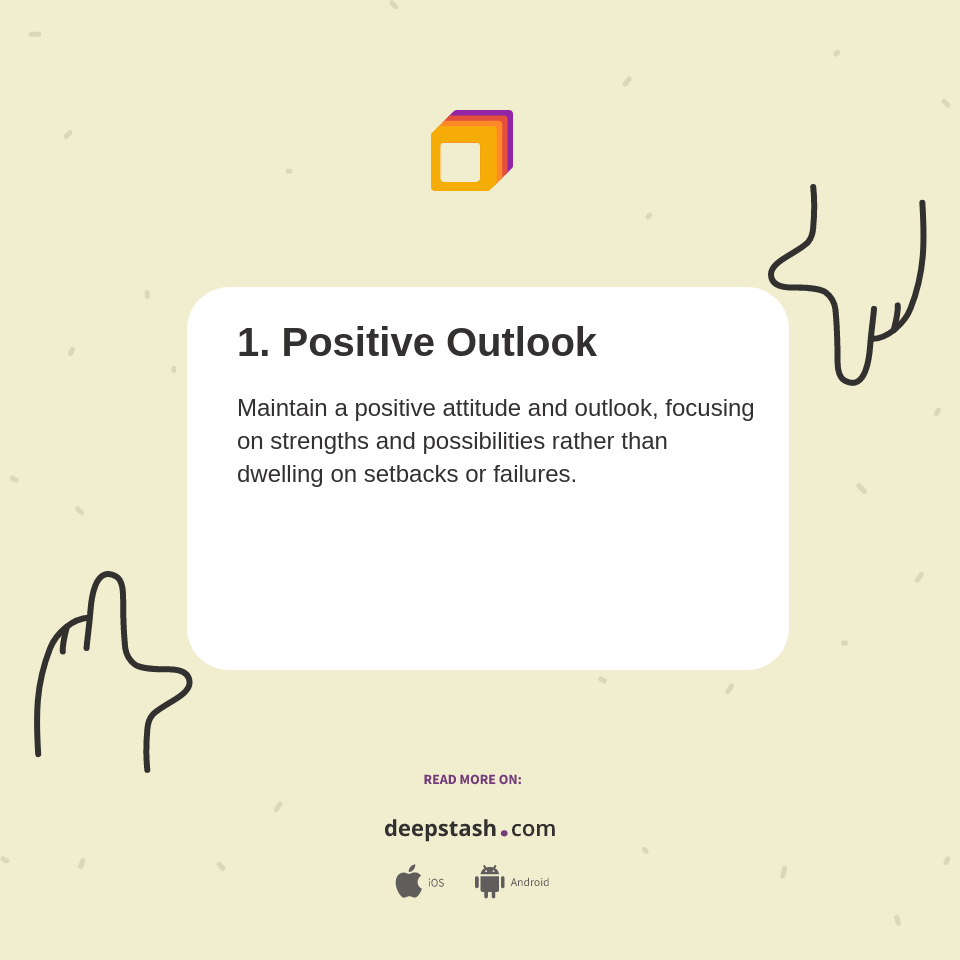 1. Positive Outlook

Maintain a positive attitude and outlook, focusing on strengths and possibilities rather than dwelling on setbacks or failures.

READ MORE ON:

deepstash.com

iOS Android